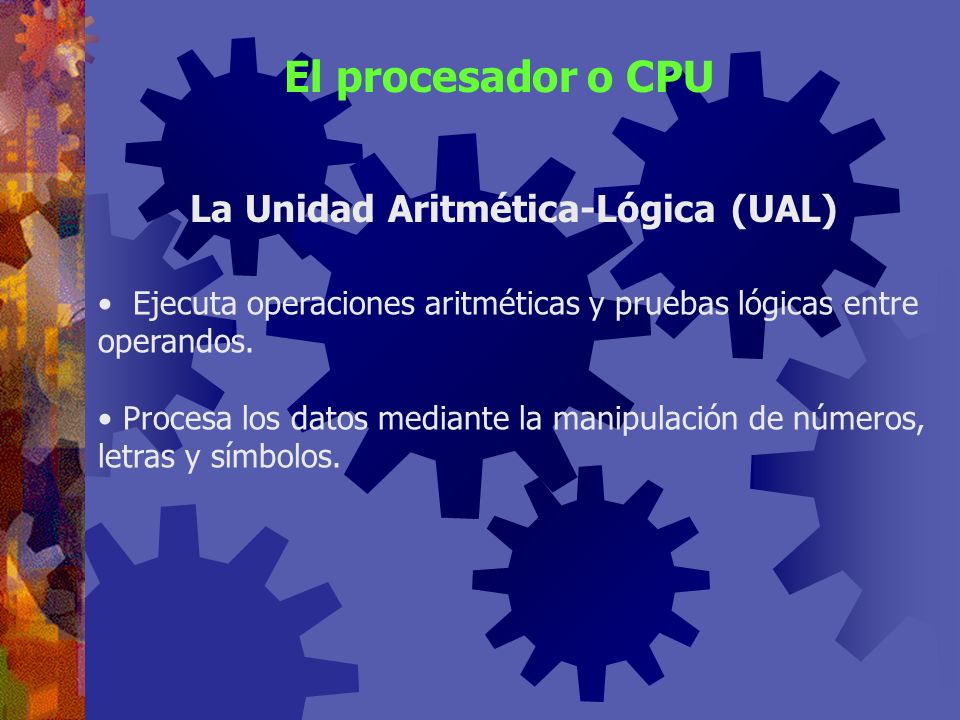 El procesador o CPU

La Unidad Aritmética-Lógica (UAL)

• Ejecuta operaciones aritméticas y pruebas lógicas entre operandos.

• Procesa los datos mediante la manipulación de números, letras y símbolos.